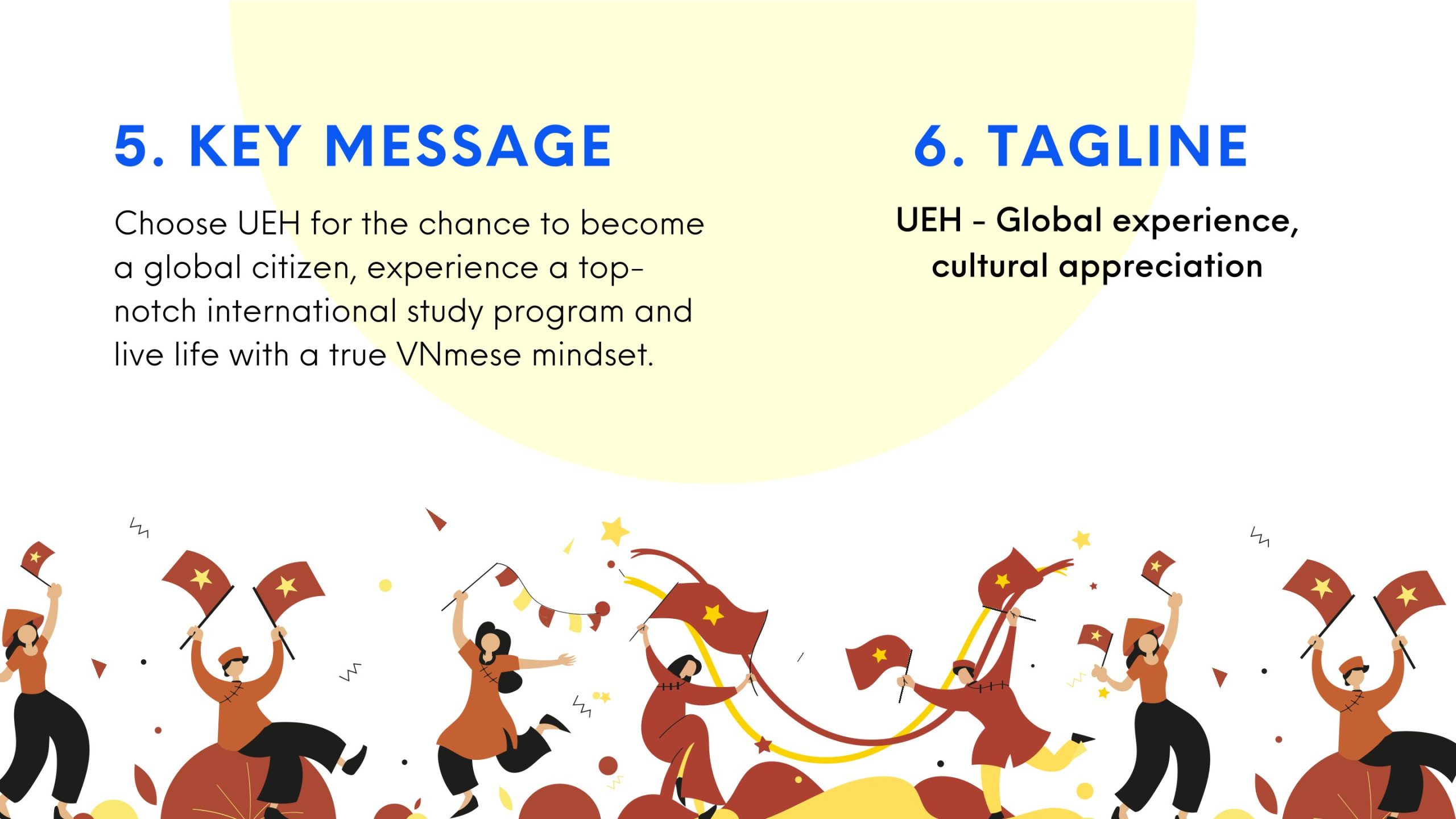 5. KEY MESSAGE

Choose UEH for the chance to become a global citizen, experience a top-notch international study program and live life with a true VNmese mindset.

6. TAGLINE

UEH - Global experience,
cultural appreciation